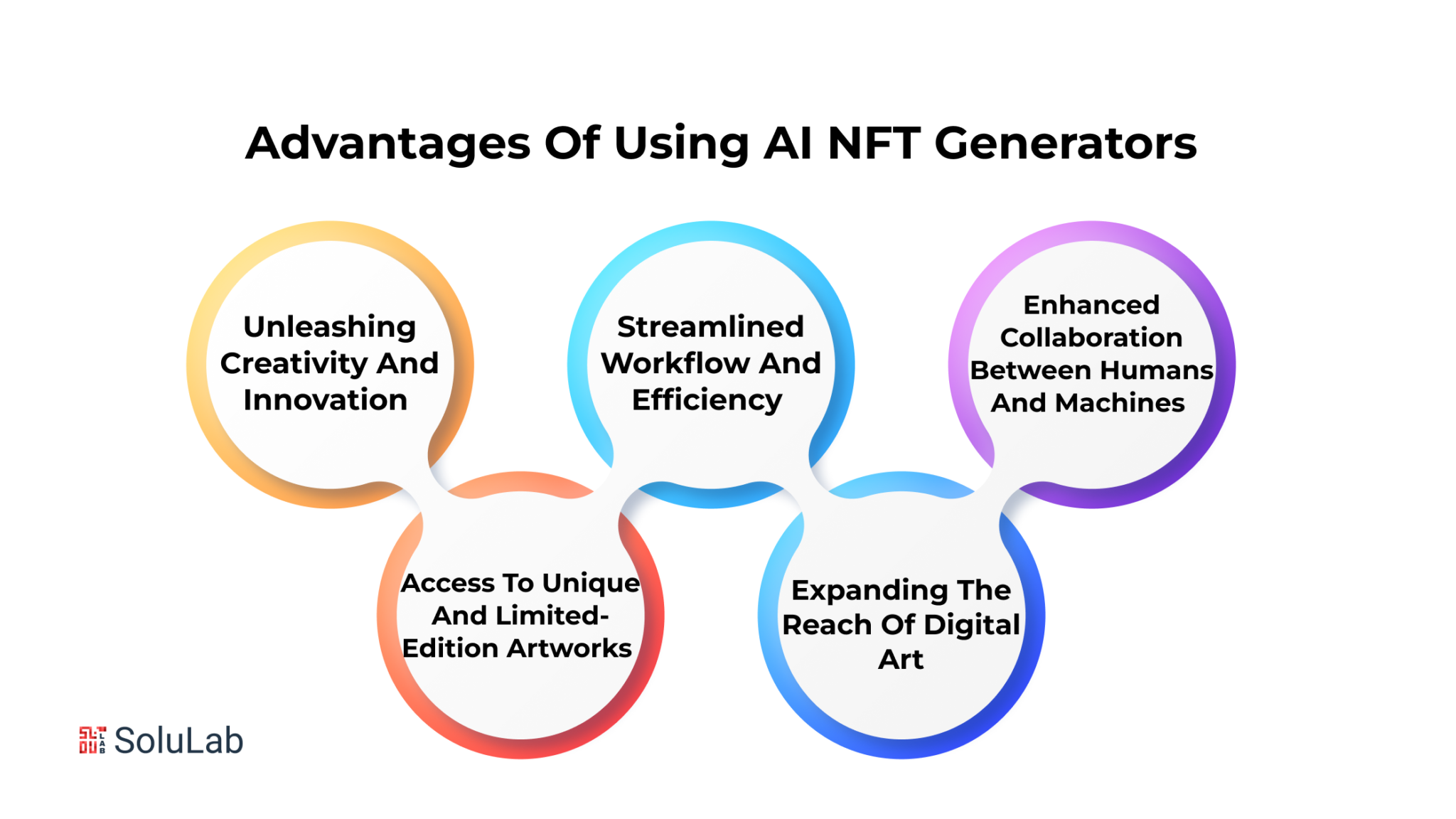 Advantages Of Using AI NFT Generators

Unleashing Creativity And Innovation

Access To Unique And Limited-Edition Artworks

Streamlined Workflow And Efficiency

Expanding The Reach Of Digital Art

Enhanced Collaboration Between Humans And Machines

SoluLab